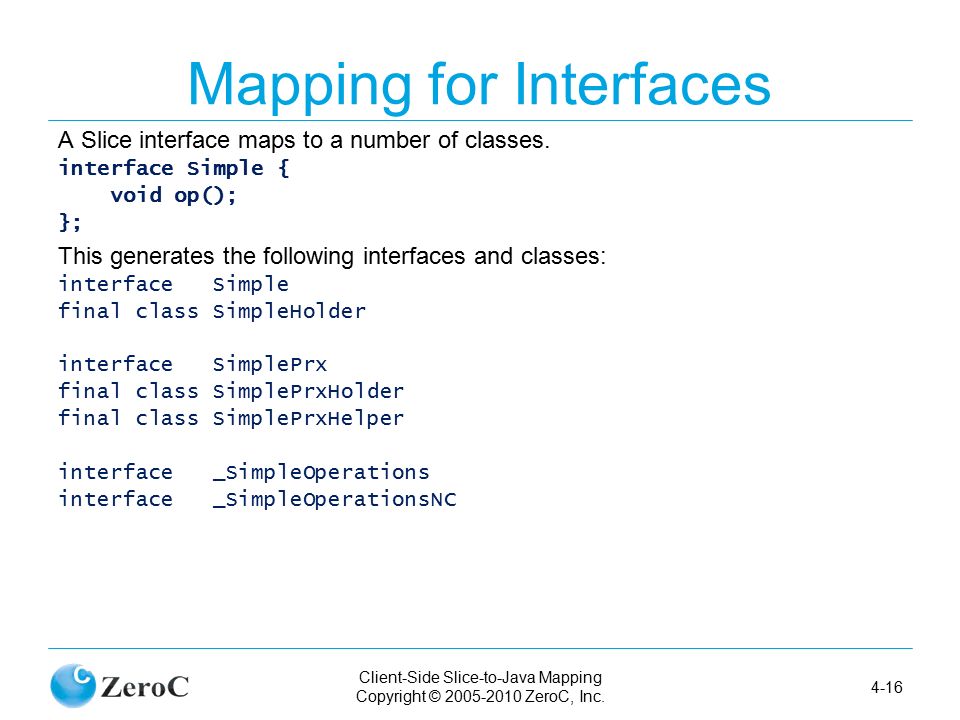 Mapping for Interfaces

A Slice interface maps to a number of classes.

interface Simple {
    void op();
};

This generates the following interfaces and classes:

interface   Simple
final class SimpleHolder

interface   SimplePrx
final class SimplePrxHolder
final class SimplePrxHelper

interface   _SimpleOperations
interface   _SimpleOperationsNC

ZeroC

Client-Side Slice-to-Java Mapping
Copyright © 2005-2010 ZeroC, Inc.

4-16